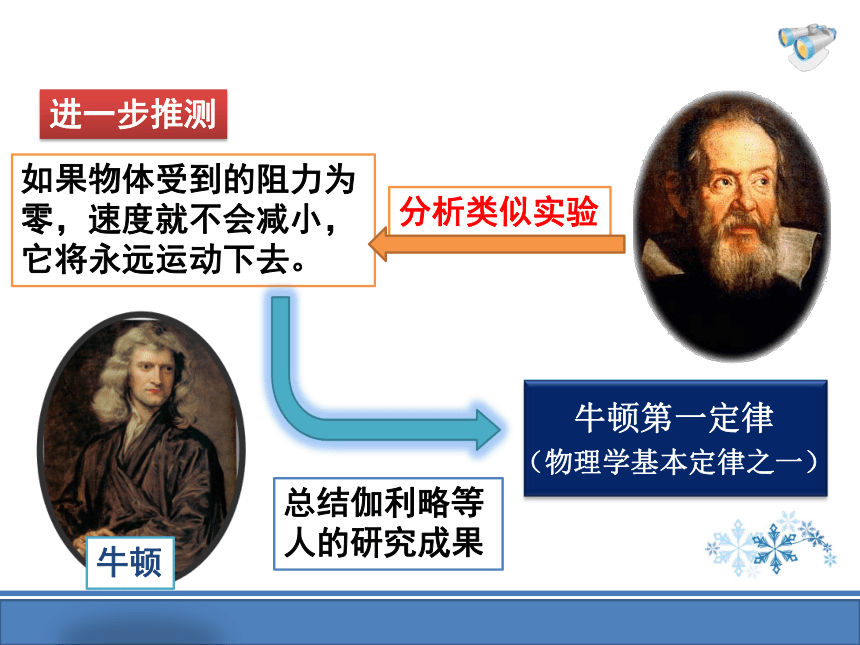 进一步推测

如果物体受到的阻力为零，速度就不会减小，它将永远运动下去。

分析类似实验

牛顿第一定律
（物理学基本定律之一）

总结伽利略等人的研究成果

牛顿